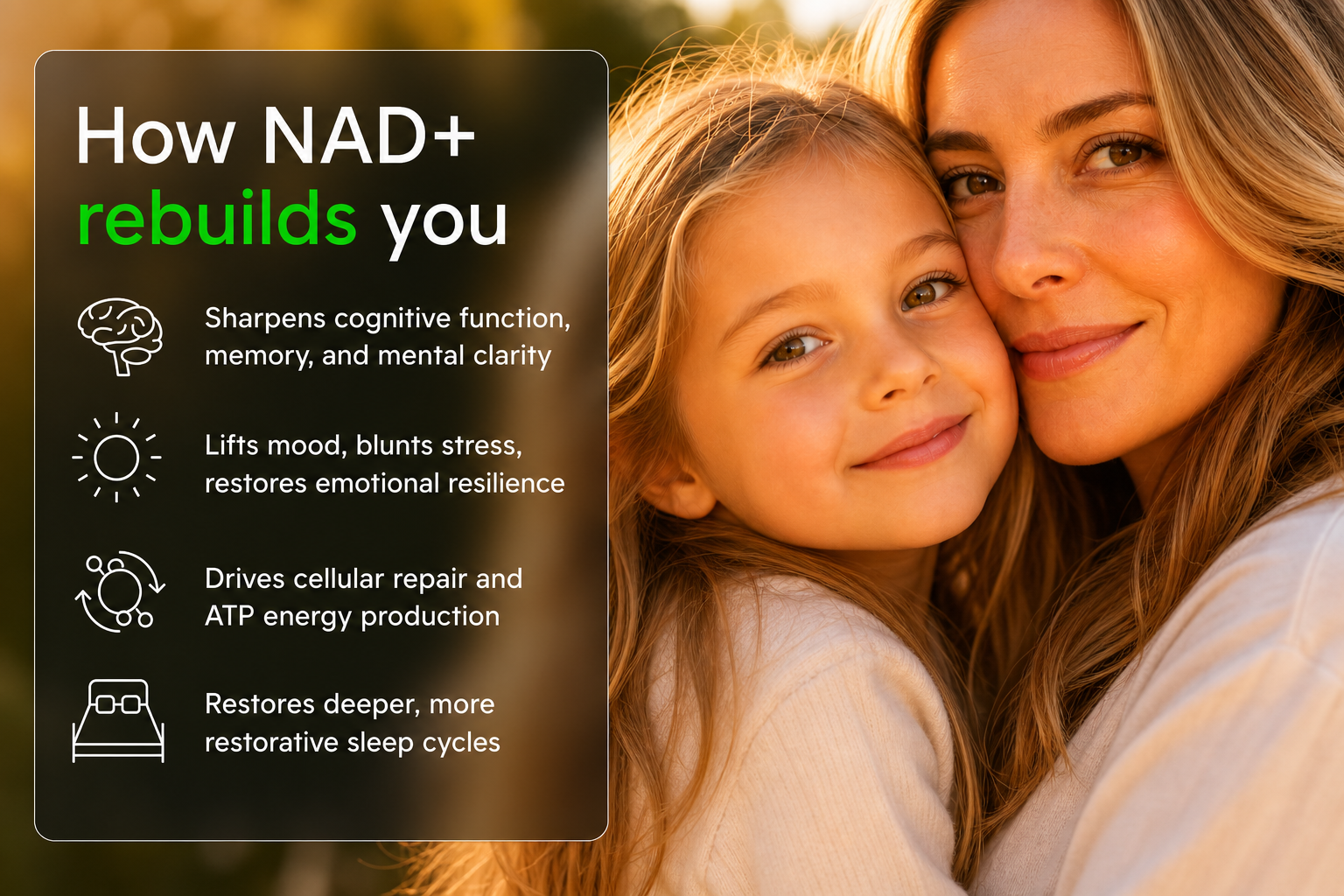 How NAD+ rebuilds you

Sharpens cognitive function, memory, and mental clarity

Lifts mood, blunts stress, restores emotional resilience

Drives cellular repair and ATP energy production

Restores deeper, more restorative sleep cycles